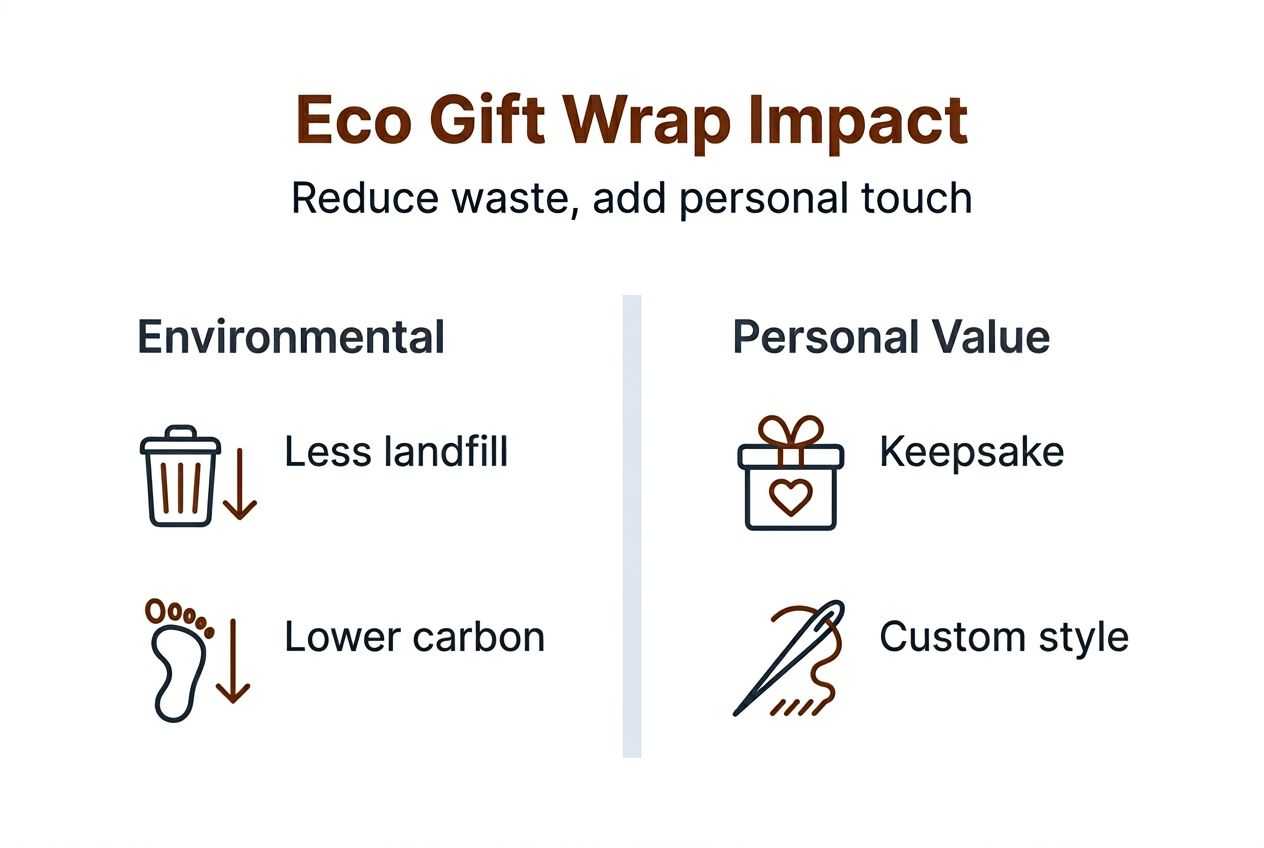 Eco Gift Wrap Impact
Reduce waste, add personal touch

Environmental

Less landfill

Lower carbon

Personal Value

Keepsake

Custom style